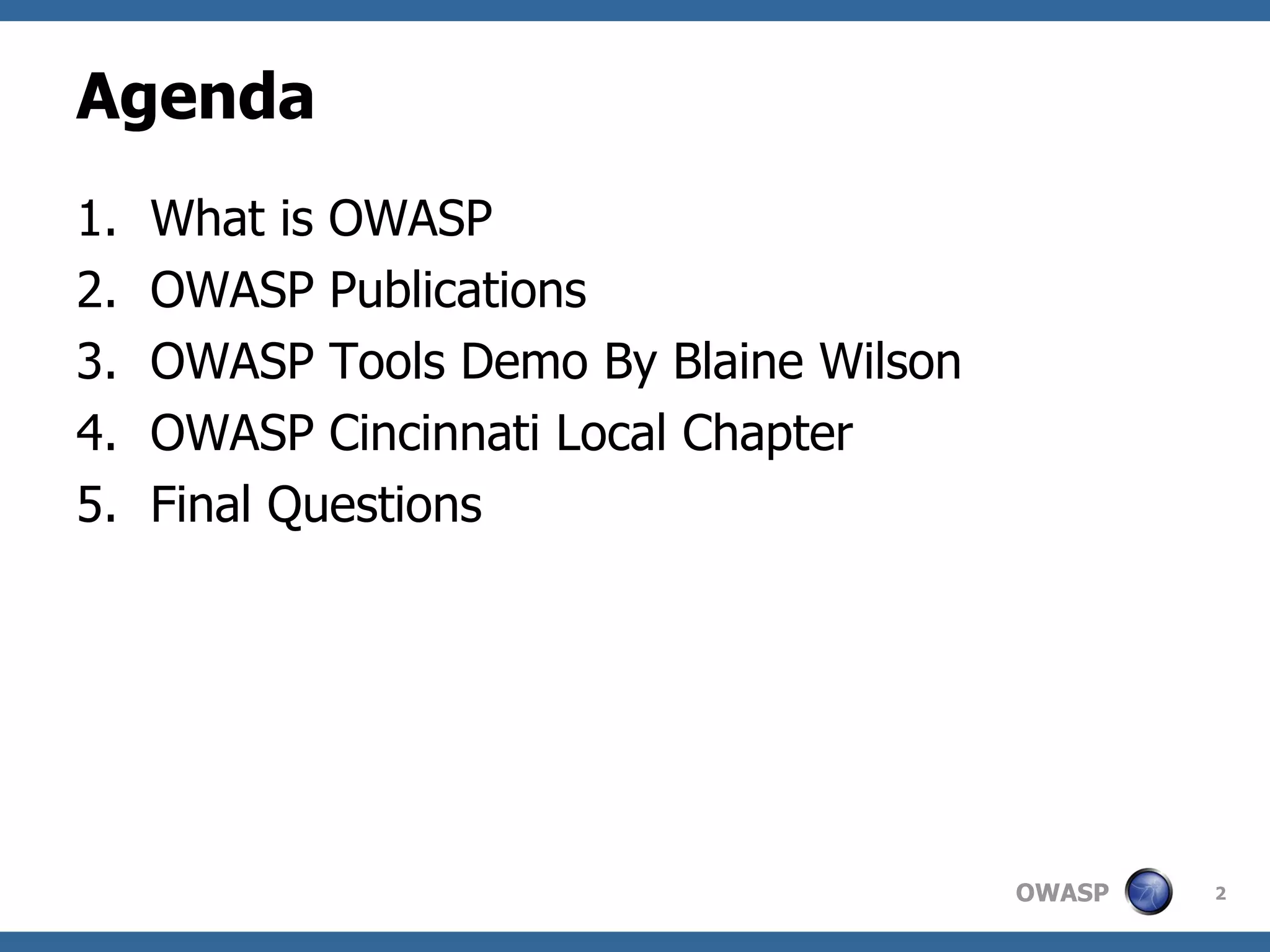 Agenda

1. What is OWASP
2. OWASP Publications
3. OWASP Tools Demo By Blaine Wilson
4. OWASP Cincinnati Local Chapter
5. Final Questions

OWASP 2